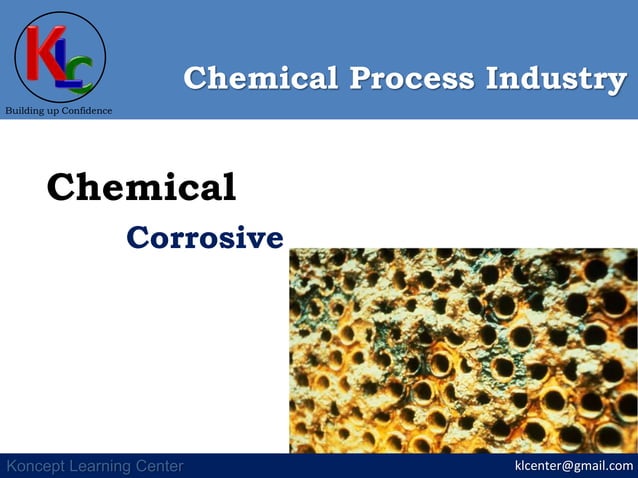 KLC
Building up Confidence

Chemical Process Industry

Chemical

Corrosive

Koncept Learning Center klcenter@gmail.com